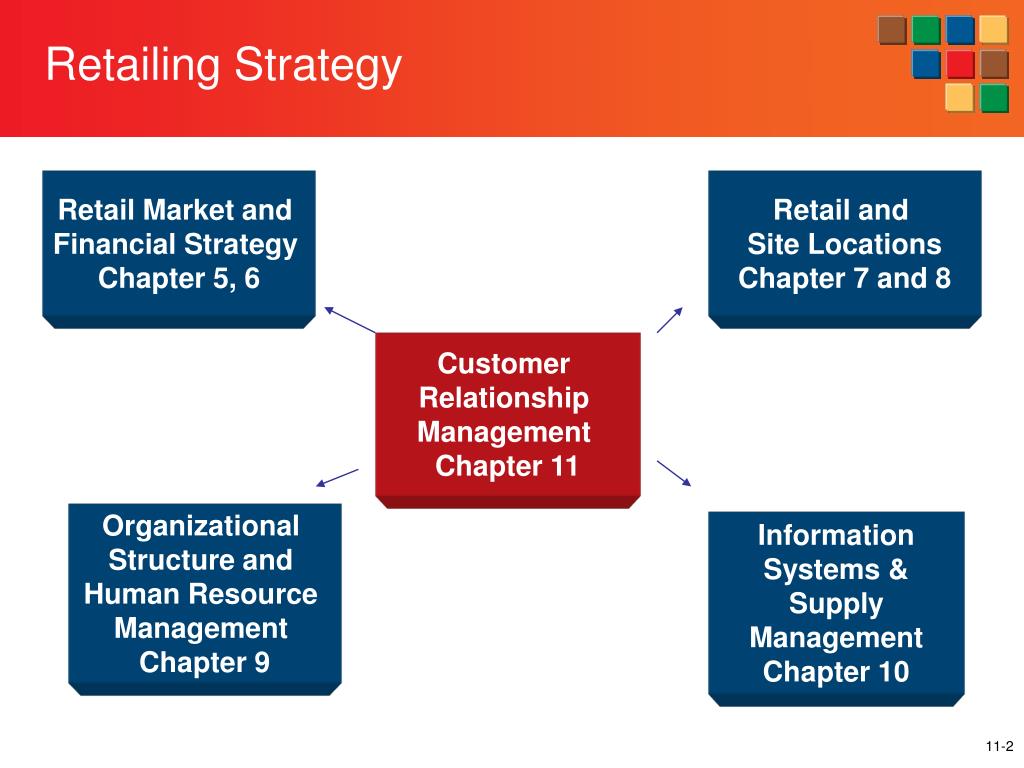 Retailing Strategy

Retail Market and Financial Strategy Chapter 5, 6

Retail and Site Locations Chapter 7 and 8

Customer Relationship Management Chapter 11

Organizational Structure and Human Resource Management Chapter 9

Information Systems & Supply Management Chapter 10

11-2